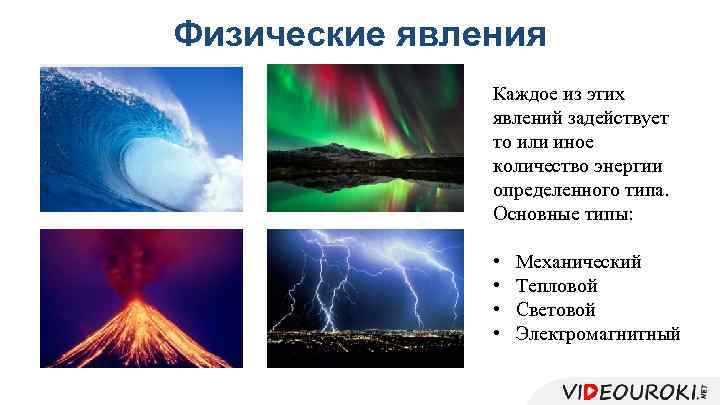 Физические явления

Каждое из этих явлений задействует то или иное количество энергии определенного типа. Основные типы:

• Механический
• Тепловой
• Световой
• Электромагнитный

VIDEOUROKI.NET